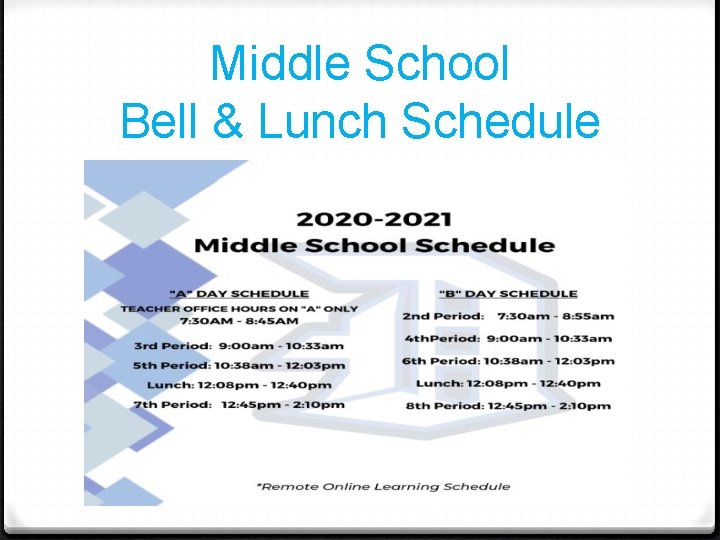 Middle School
Bell & Lunch Schedule

2020-2021
Middle School Schedule

"A" DAY SCHEDULE
TEACHER OFFICE HOURS ON "A" ONLY
7:30AM - 8:45AM

3rd Period: 9:00am - 10:33am

5th Period: 10:38am - 12:03pm

Lunch: 12:08pm - 12:40pm

7th Period: 12:45pm - 2:10pm

"B" DAY SCHEDULE

2nd Period: 7:30am - 8:55am

4thPeriod: 9:00am - 10:33am

6th Period: 10:38am - 12:03pm

Lunch: 12:08pm - 12:40pm

8th Period: 12:45pm - 2:10pm

*Remote Online Learning Schedule